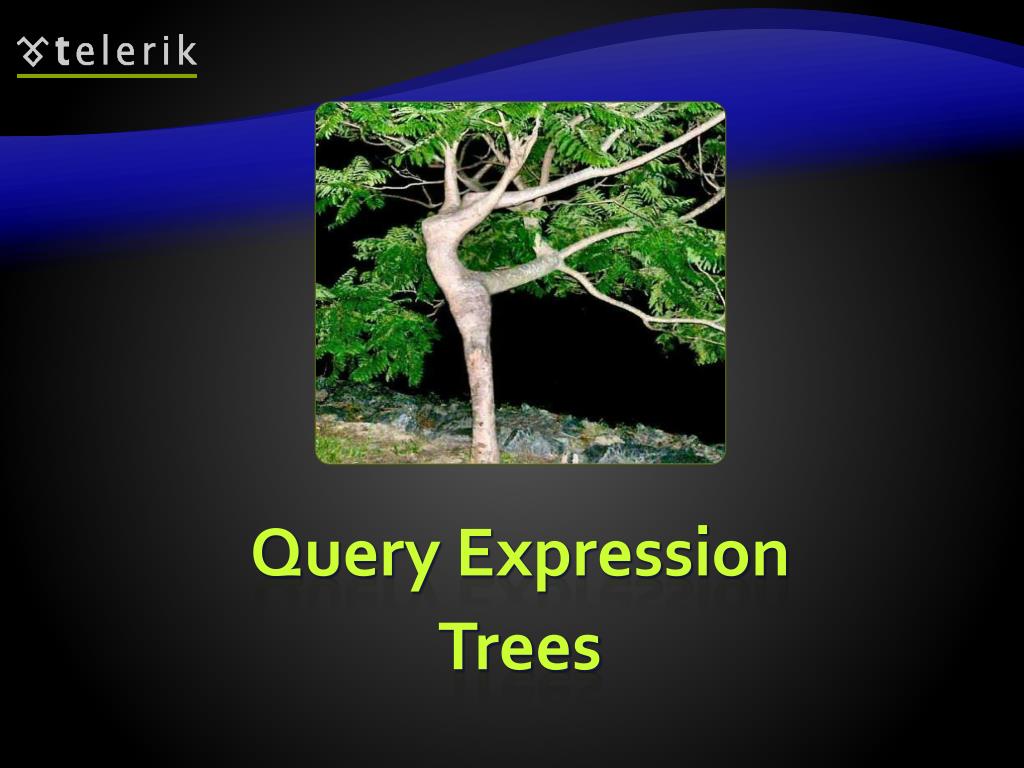 telerik

Query Expression Trees